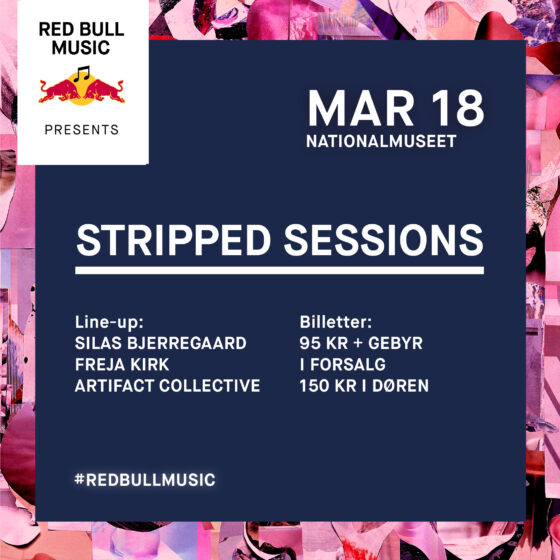 RED BULL MUSIC

PRESENTS

MAR 18
NATIONALMUSEET

STRIPPED SESSIONS

Line-up:
SILAS BJERREGAARD
FREJA KIRK
ARTIFACT COLLECTIVE

Billetter:
95 KR + GEBYR
I FORSALG
150 KR I DØREN

#REDBULLMUSIC